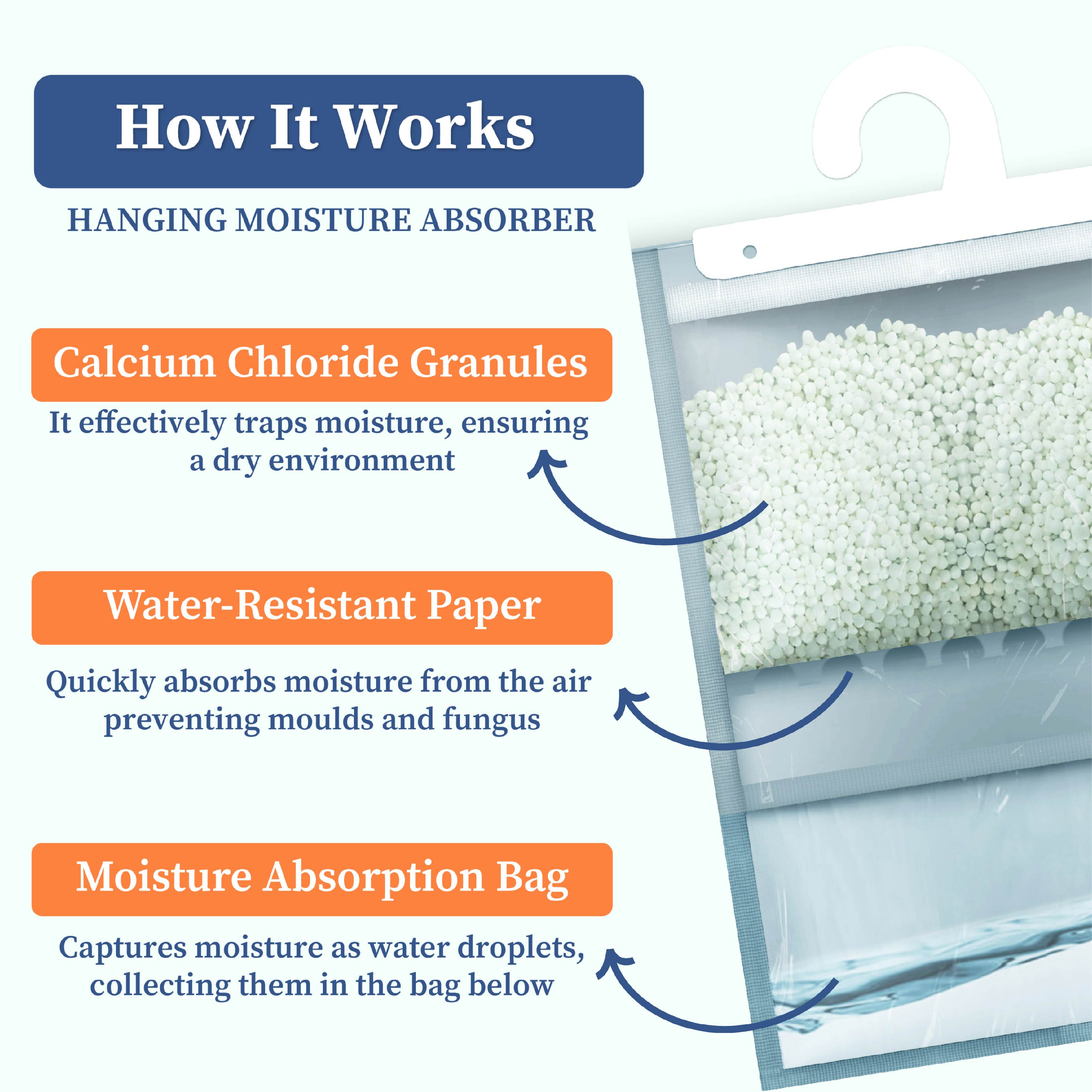 How It Works

HANGING MOISTURE ABSORBER

Calcium Chloride Granules

It effectively traps moisture, ensuring a dry environment

Water-Resistant Paper

Quickly absorbs moisture from the air preventing moulds and fungus

Moisture Absorption Bag

Captures moisture as water droplets, collecting them in the bag below